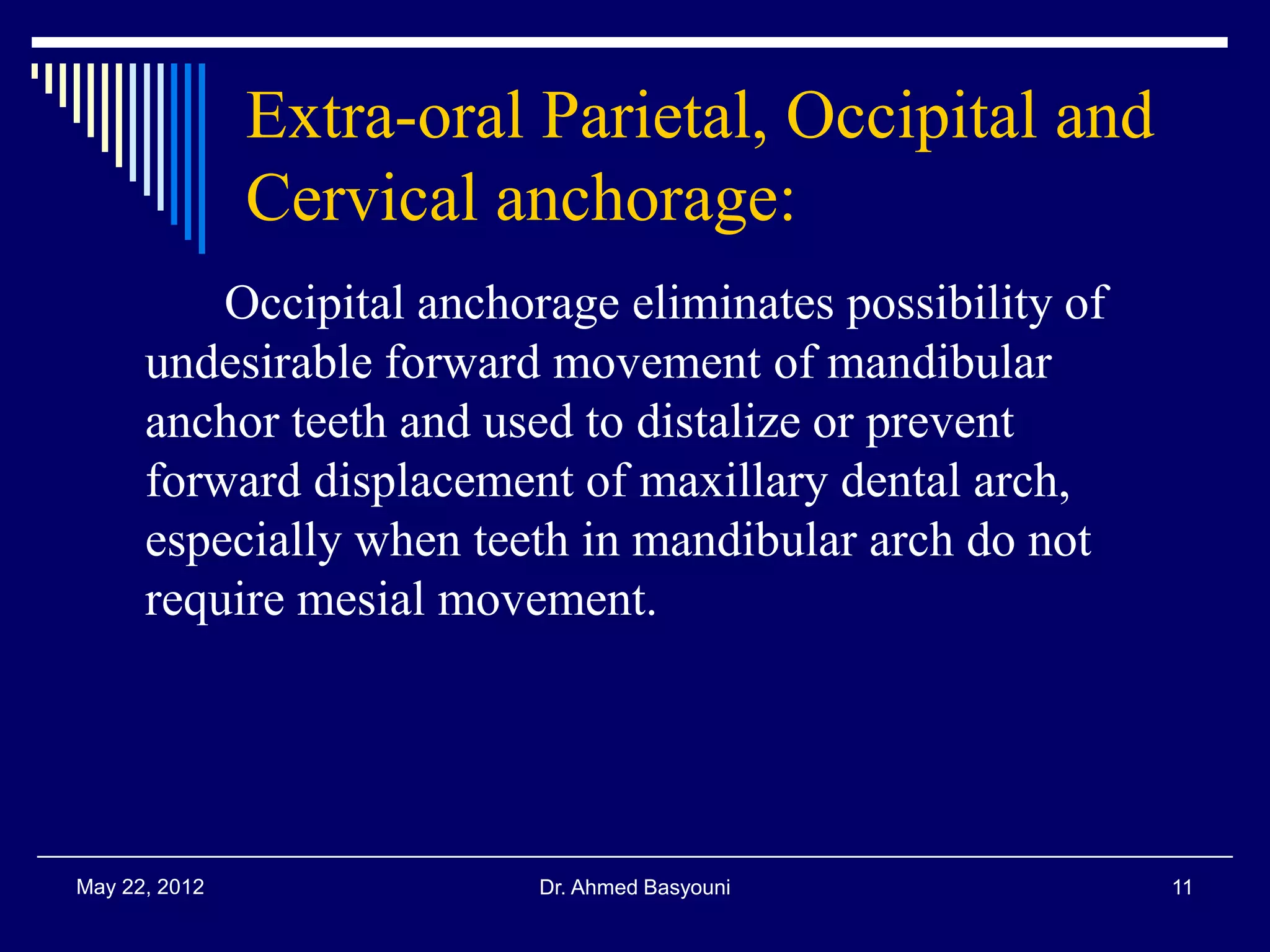 Extra-oral Parietal, Occipital and Cervical anchorage:

Occipital anchorage eliminates possibility of undesirable forward movement of mandibular anchor teeth and used to distalize or prevent forward displacement of maxillary dental arch, especially when teeth in mandibular arch do not require mesial movement.

May 22, 2012

Dr. Ahmed Basyouni

11